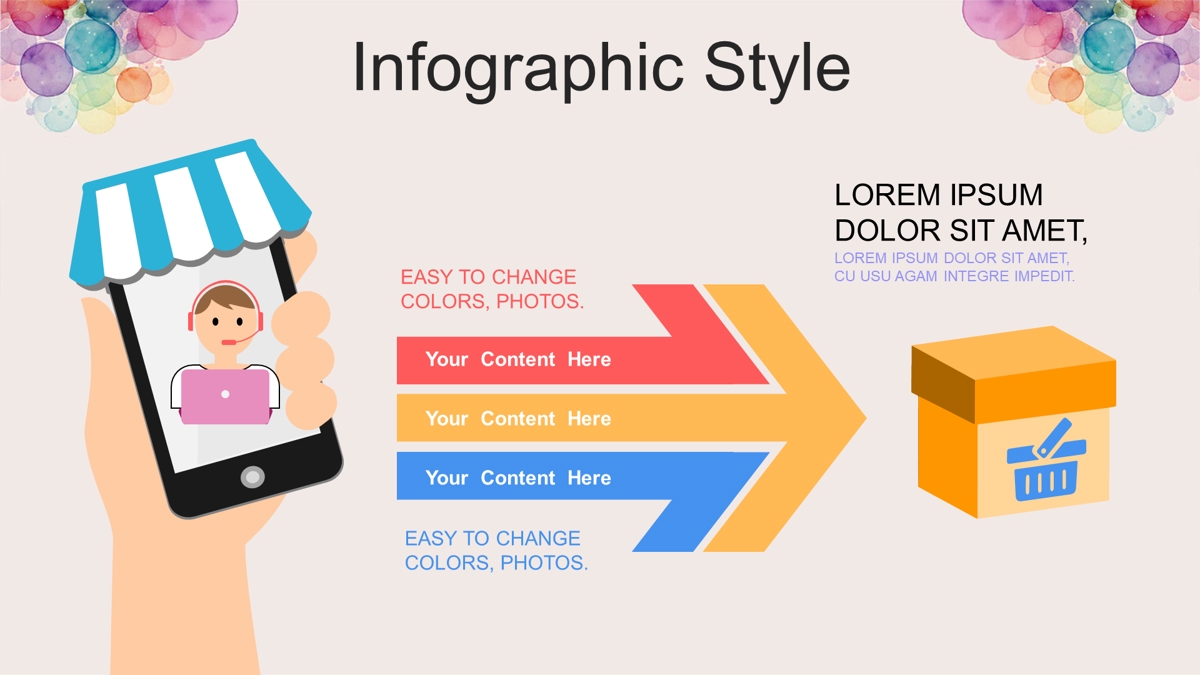 Infographic Style

EASY TO CHANGE COLORS, PHOTOS.

Your Content Here

Your Content Here

Your Content Here

EASY TO CHANGE COLORS, PHOTOS.

LOREM IPSUM DOLOR SIT AMET,

LOREM IPSUM DOLOR SIT AMET, CU USU AGAM INTEGRE IMPEDIT.